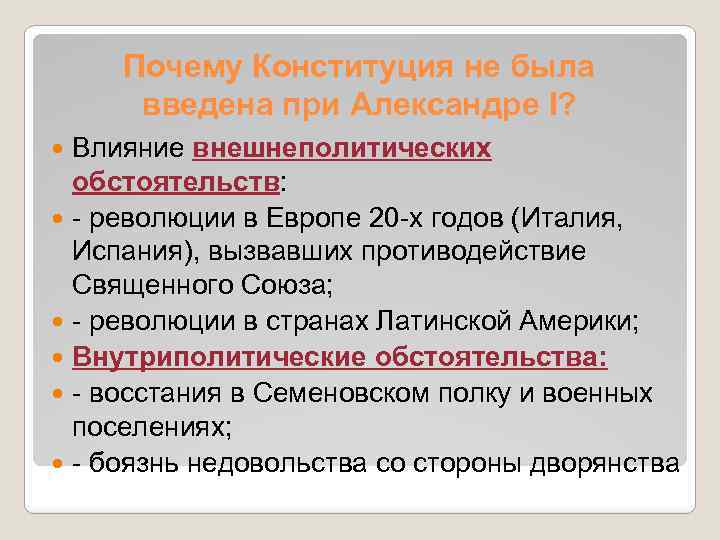 Почему Конституция не была введена при Александре I?

Влияние внешнеполитических обстоятельств:

- революции в Европе 20-х годов (Италия, Испания), вызвавших противодействие Священного Союза;

- революции в странах Латинской Америки;

Внутриполитические обстоятельства:

- восстания в Семеновском полку и военных поселениях;

- боязнь недовольства со стороны дворянства